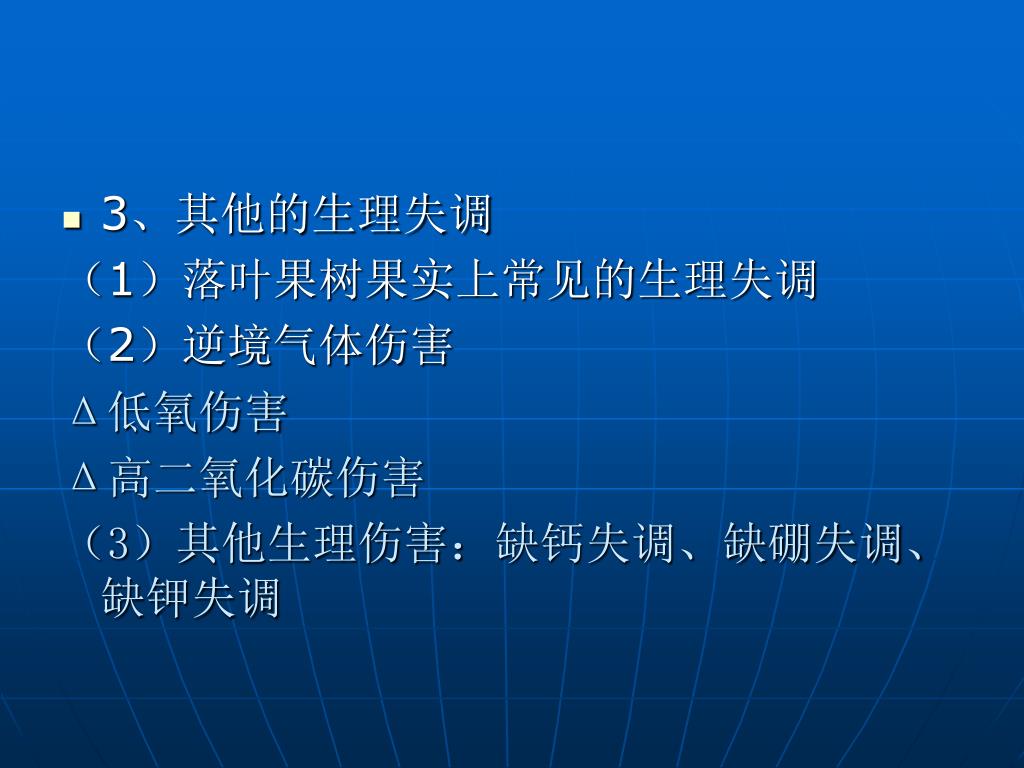 3、其他的生理失调

（1）落叶果树果实上常见的生理失调

（2）逆境气体伤害

Δ低氧伤害

Δ高二氧化碳伤害

（3）其他生理伤害：缺钙失调、缺硼失调、缺钾失调